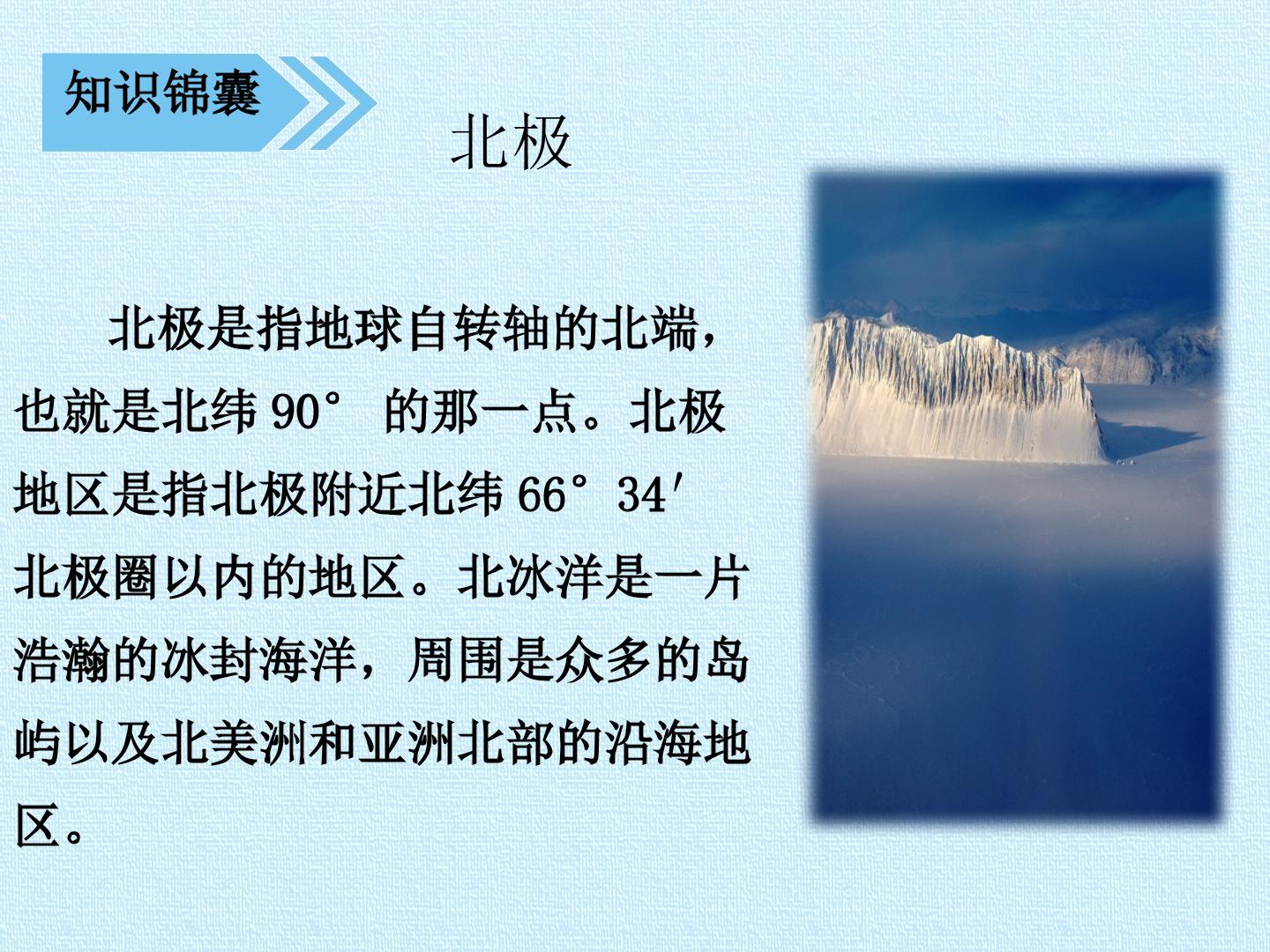 知识锦囊

北极

北极是指地球自转轴的北端，也就是北纬90°的那一点。北极地区是指北极附近北纬66°34′北极圈以内的地区。北冰洋是一片浩瀚的冰封海洋，周围是众多的岛屿以及北美洲和亚洲北部的沿海地区。